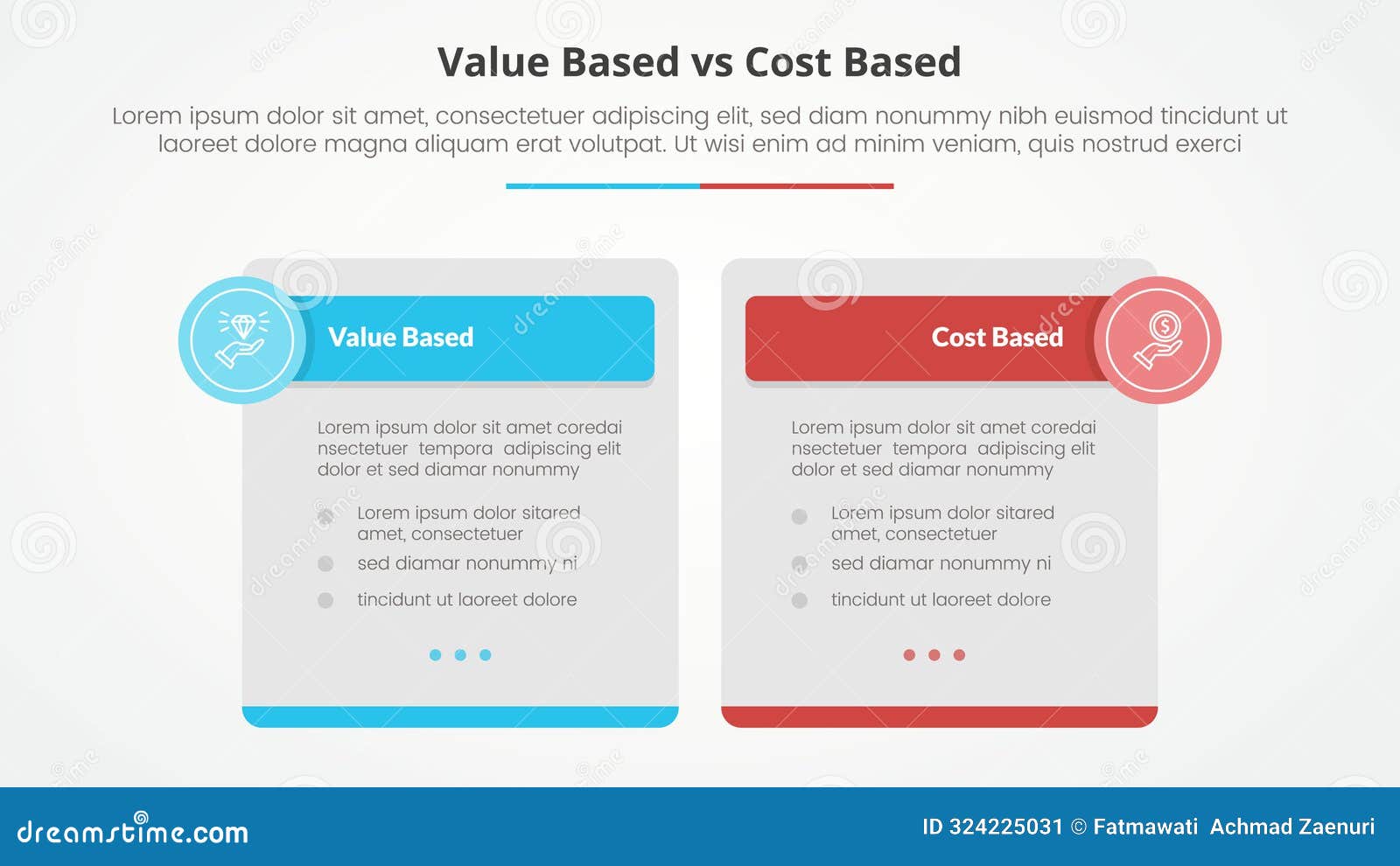 Value Based vs Cost Based

Lorem ipsum dolor sit amet, consectetuer adipiscing elit, sed diam nonummy nibh euismod tincidunt ut laoreet dolore magna aliquam erat volutpat. Ut wisi enim ad minim veniam, quis nostrud exerci

Value Based

Lorem ipsum dolor sit amet coredai nsectetuer tempora adipiscing elit dolor et sed diamar nonummy

Lorem ipsum dolor sitared amet, consectetuer

sed diamar nonummy ni

tincidunt ut laoreet dolore

Cost Based

Lorem ipsum dolor sit amet coredai nsectetuer tempora adipiscing elit dolor et sed diamar nonummy

Lorem ipsum dolor sitared amet, consectetuer

sed diamar nonummy ni

tincidunt ut laoreet dolore

dreamstime.com

ID 324225031 © Fatmawati Achmad Zaenuri